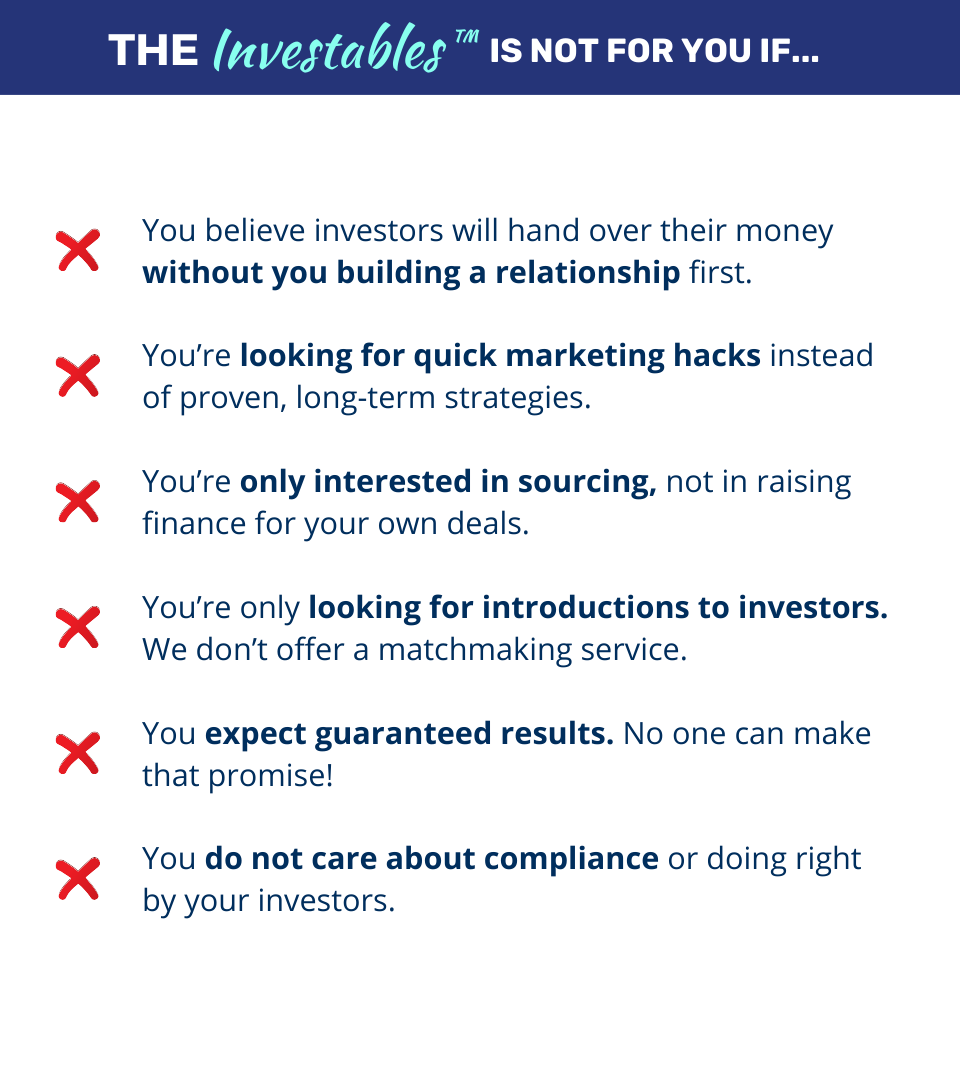 THE Investables™ IS NOT FOR YOU IF...

You believe investors will hand over their money without you building a relationship first.

You're looking for quick marketing hacks instead of proven, long-term strategies.

You're only interested in sourcing, not in raising finance for your own deals.

You're only looking for introductions to investors. We don't offer a matchmaking service.

You expect guaranteed results. No one can make that promise!

You do not care about compliance or doing right by your investors.